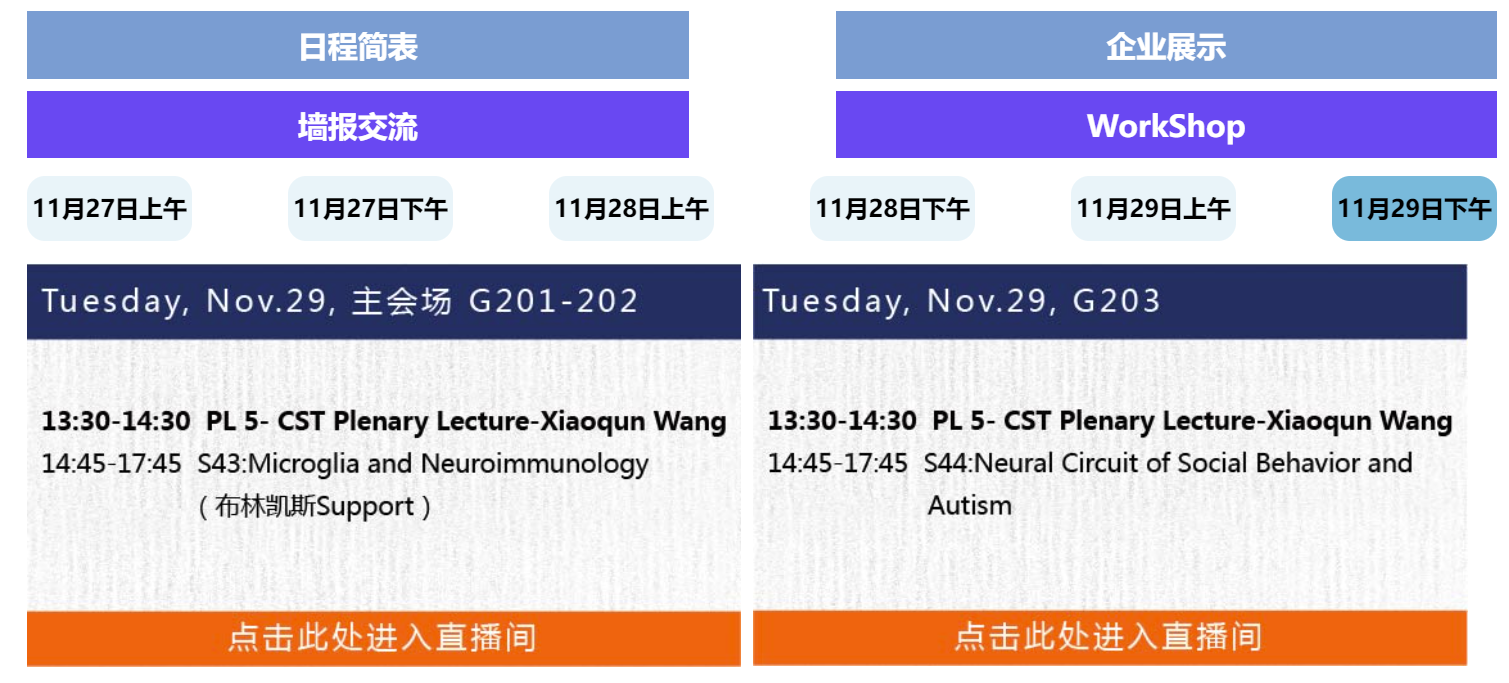 日程简表

企业展示

墙报交流

WorkShop

11月27日上午

11月27日下午

11月28日上午

11月28日下午

11月29日上午

11月29日下午

Tuesday, Nov.29, 主会场 G201-202

13:30-14:30 PL 5- CST Plenary Lecture-Xiaoqun Wang

14:45-17:45 S43:Microglia and Neuroimmunology （布林凯斯Support）

点击此处进入直播间

Tuesday, Nov.29, G203

13:30-14:30 PL 5- CST Plenary Lecture-Xiaoqun Wang

14:45-17:45 S44:Neural Circuit of Social Behavior and Autism

点击此处进入直播间